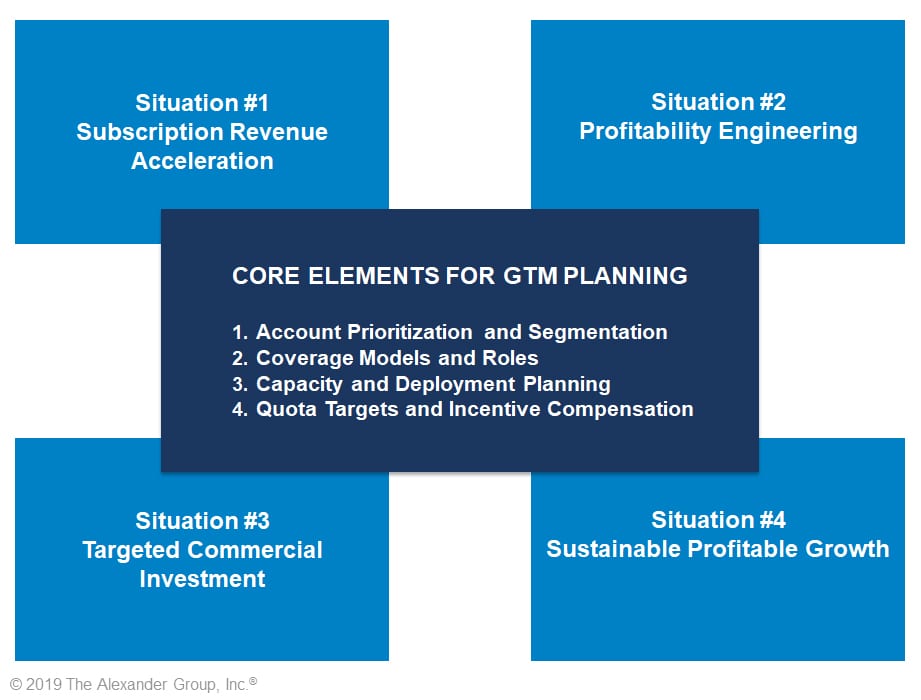 Situation #1
Subscription Revenue Acceleration

Situation #2
Profitability Engineering

CORE ELEMENTS FOR GTM PLANNING

1. Account Prioritization and Segmentation
2. Coverage Models and Roles
3. Capacity and Deployment Planning
4. Quota Targets and Incentive Compensation

Situation #3
Targeted Commercial Investment

Situation #4
Sustainable Profitable Growth

© 2019 The Alexander Group, Inc.®